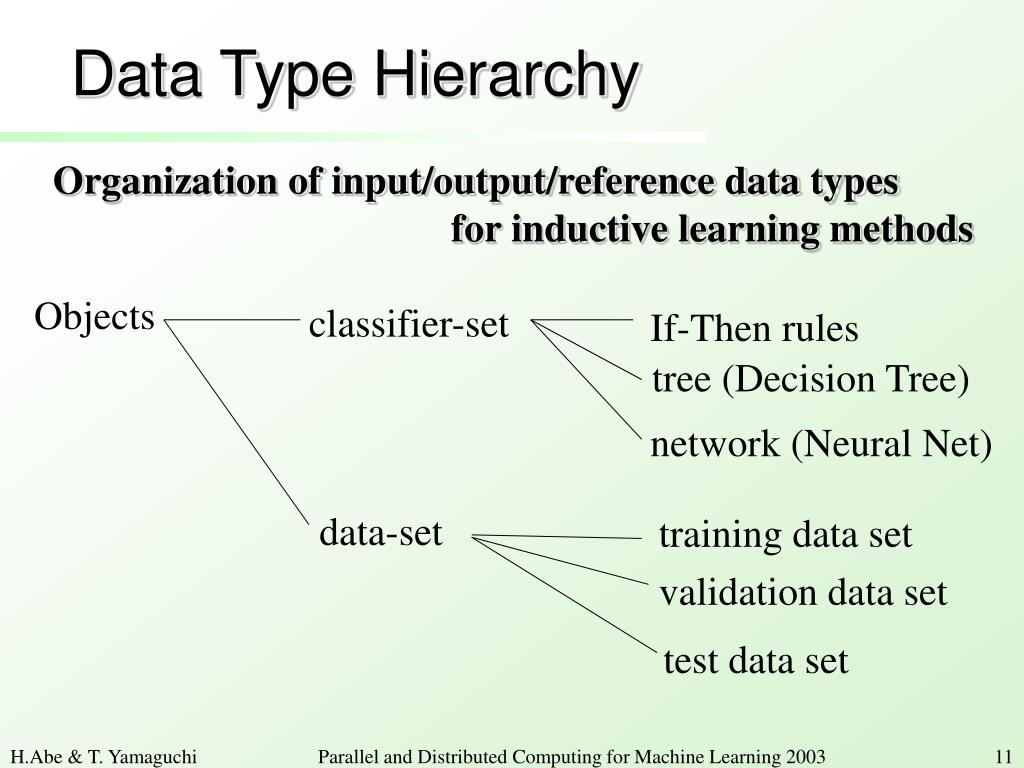 Data Type Hierarchy

Organization of input/output/reference data types for inductive learning methods

Objects

classifier-set

If-Then rules

tree (Decision Tree)

network (Neural Net)

data-set

training data set

validation data set

test data set

H.Abe & T. Yamaguchi

Parallel and Distributed Computing for Machine Learning 2003

11